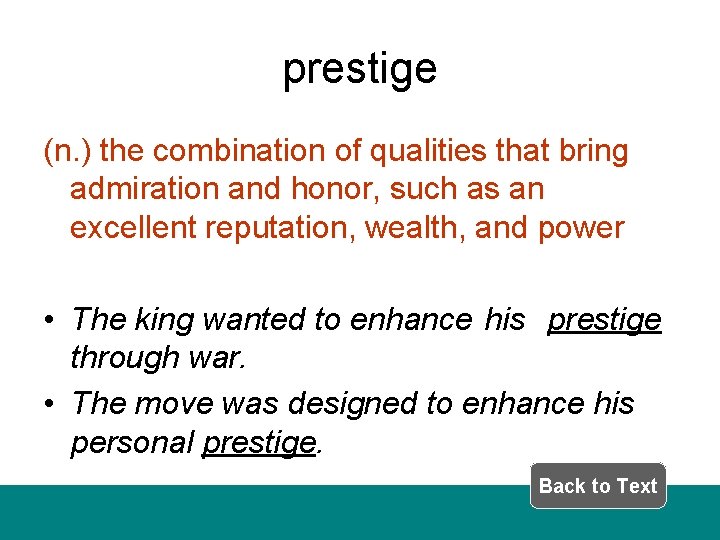 prestige

(n.) the combination of qualities that bring admiration and honor, such as an excellent reputation, wealth, and power

• The king wanted to enhance his prestige through war.
• The move was designed to enhance his personal prestige.

Back to Text